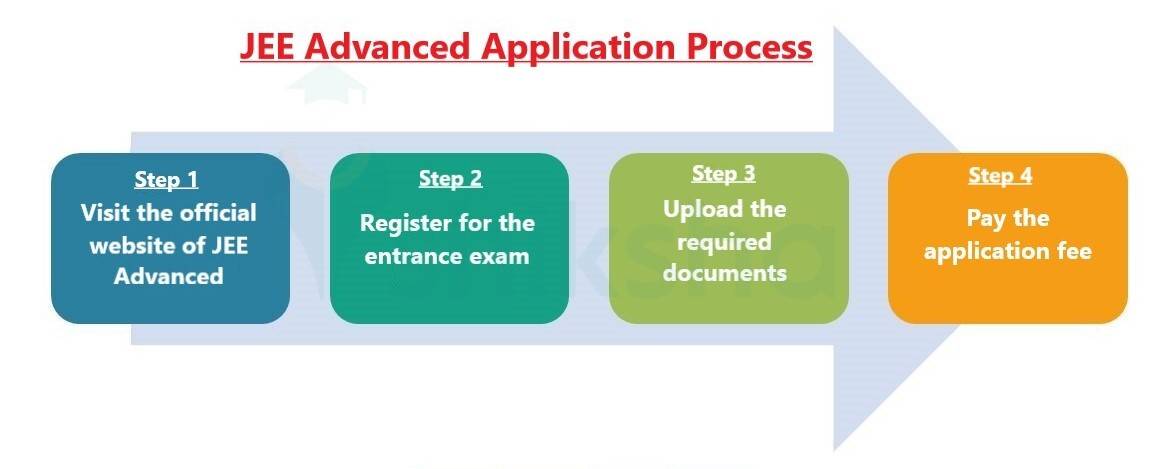 JEE Advanced Application Process

Step 1
Visit the official website of JEE Advanced

Step 2
Register for the entrance exam

Step 3
Upload the required documents

Step 4
Pay the application fee